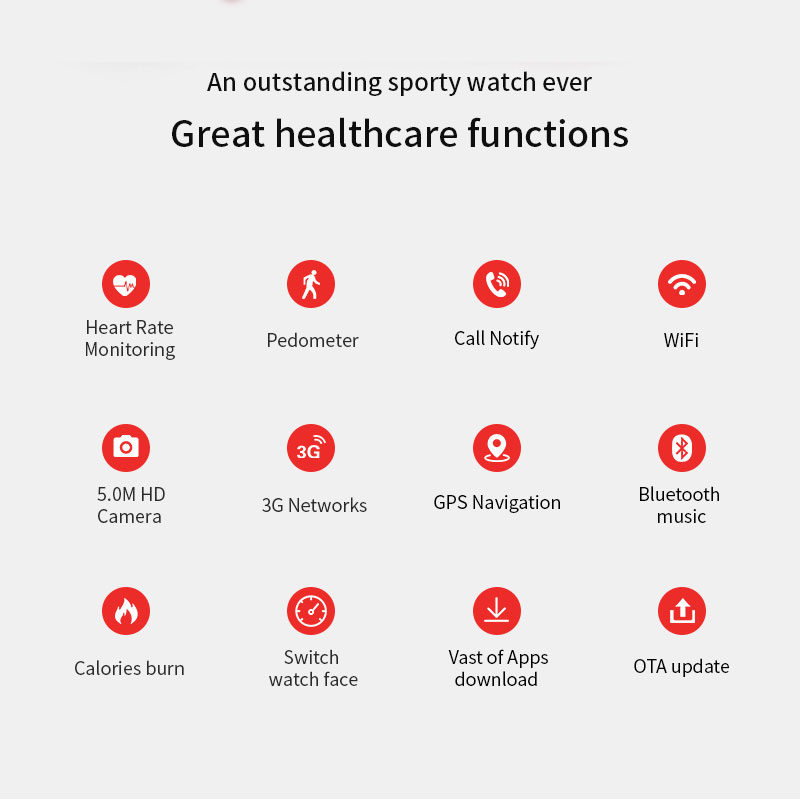 An outstanding sporty watch ever

Great healthcare functions

Heart Rate Monitoring

Pedometer

Call Notify

WiFi

5.0M HD Camera

3G

3G Networks

GPS Navigation

Bluetooth music

Calories burn

Switch watch face

Vast of Apps download

OTA update